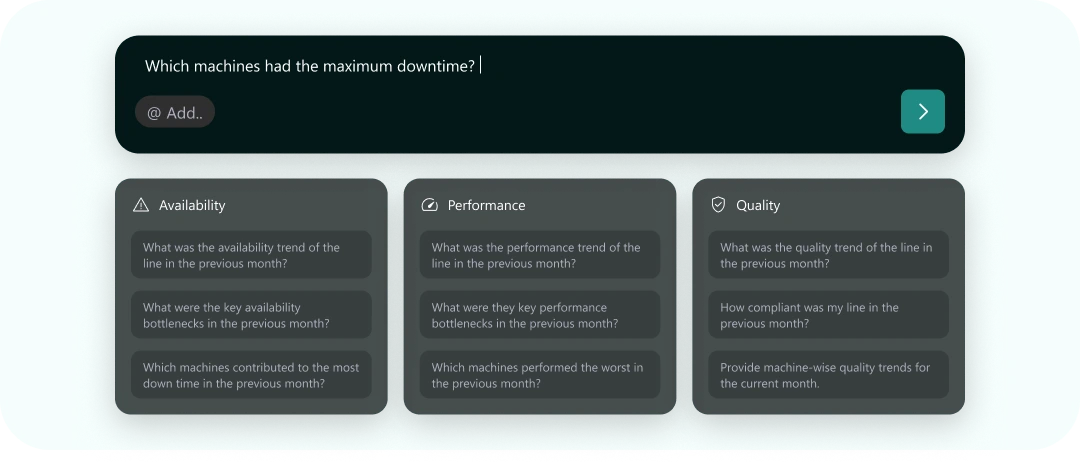 Which machines had the maximum downtime?

@ Add..

Availability

What was the availability trend of the line in the previous month?

What were the key availability bottlenecks in the previous month?

Which machines contributed to the most down time in the previous month?

Performance

What was the performance trend of the line in the previous month?

What were they key performance bottlenecks in the previous month?

Which machines performed the worst in the previous month?

Quality

What was the quality trend of the line in the previous month?

How compliant was my line in the previous month?

Provide machine-wise quality trends for the current month.